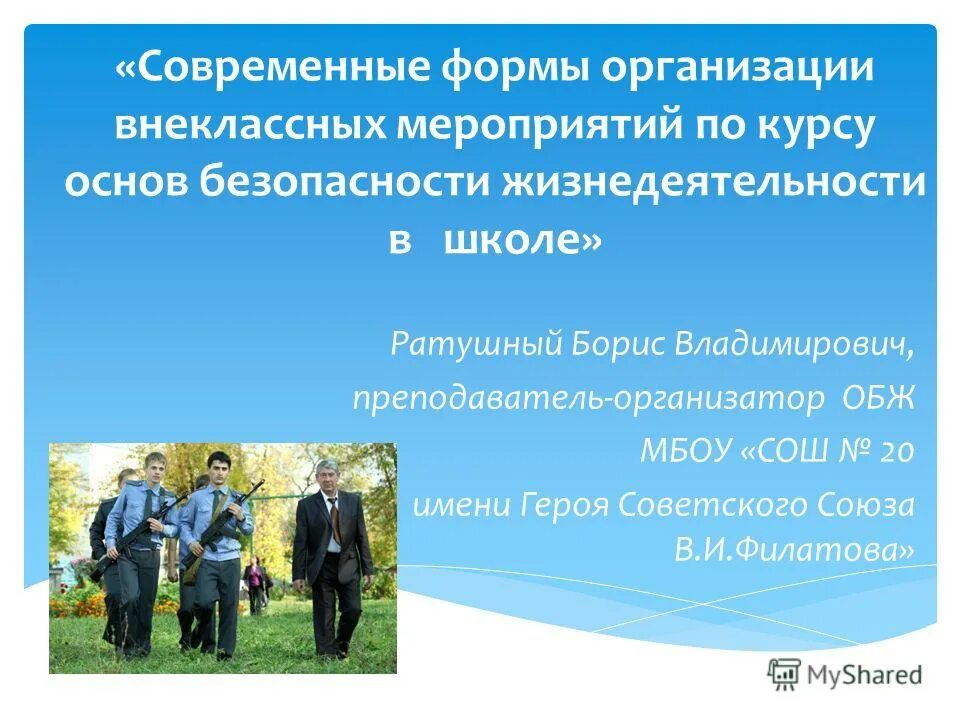 «Современные формы организации внеклассных мероприятий по курсу основ безопасности жизнедеятельности в школе»

Ратушный Борис Владимирович,
преподаватель-организатор ОБЖ
МБОУ «СОШ № 20
имени Героя Советского Союза
В.И.Филатова»

MyShared